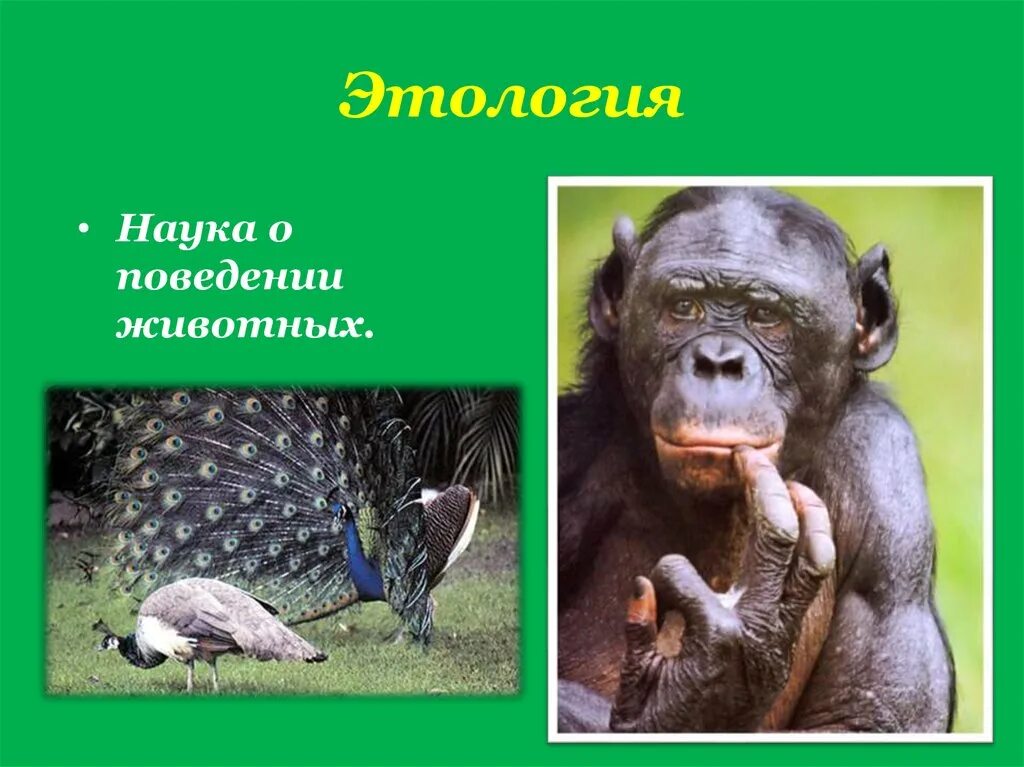 Этология

• Наука о поведении животных.